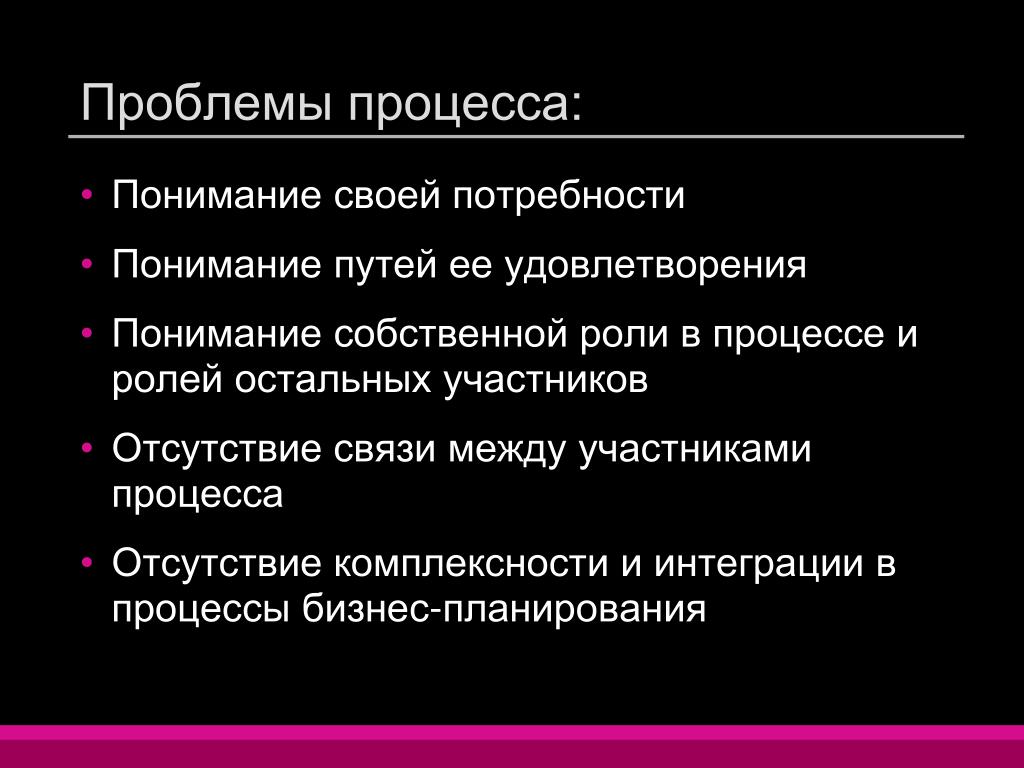 Проблемы процесса:

• Понимание своей потребности
• Понимание путей ее удовлетворения
• Понимание собственной роли в процессе и ролей остальных участников
• Отсутствие связи между участниками процесса
• Отсутствие комплексности и интеграции в процессы бизнес-планирования